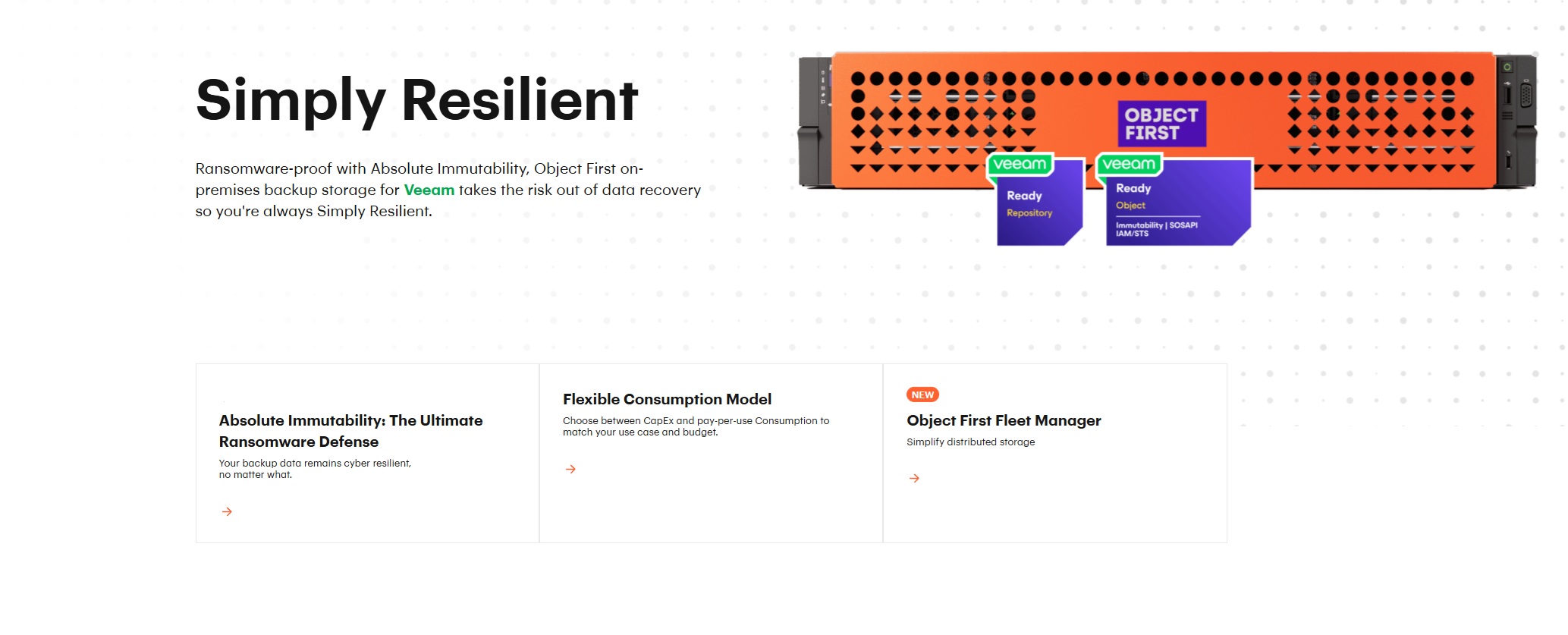 Simply Resilient

Ransomware-proof with Absolute Immutability, Object First on-premises backup storage for Veeam takes the risk out of data recovery so you're always Simply Resilient.

OBJECT FIRST

veeam
Ready
Repository

veeam
Ready
Object
Immutability | SOSAPI IAM/STS

Absolute Immutability: The Ultimate Ransomware Defense
Your backup data remains cyber resilient, no matter what.
→

Flexible Consumption Model
Choose between CapEx and pay-per-use Consumption to match your use case and budget.
→

NEW
Object First Fleet Manager
Simplify distributed storage
→